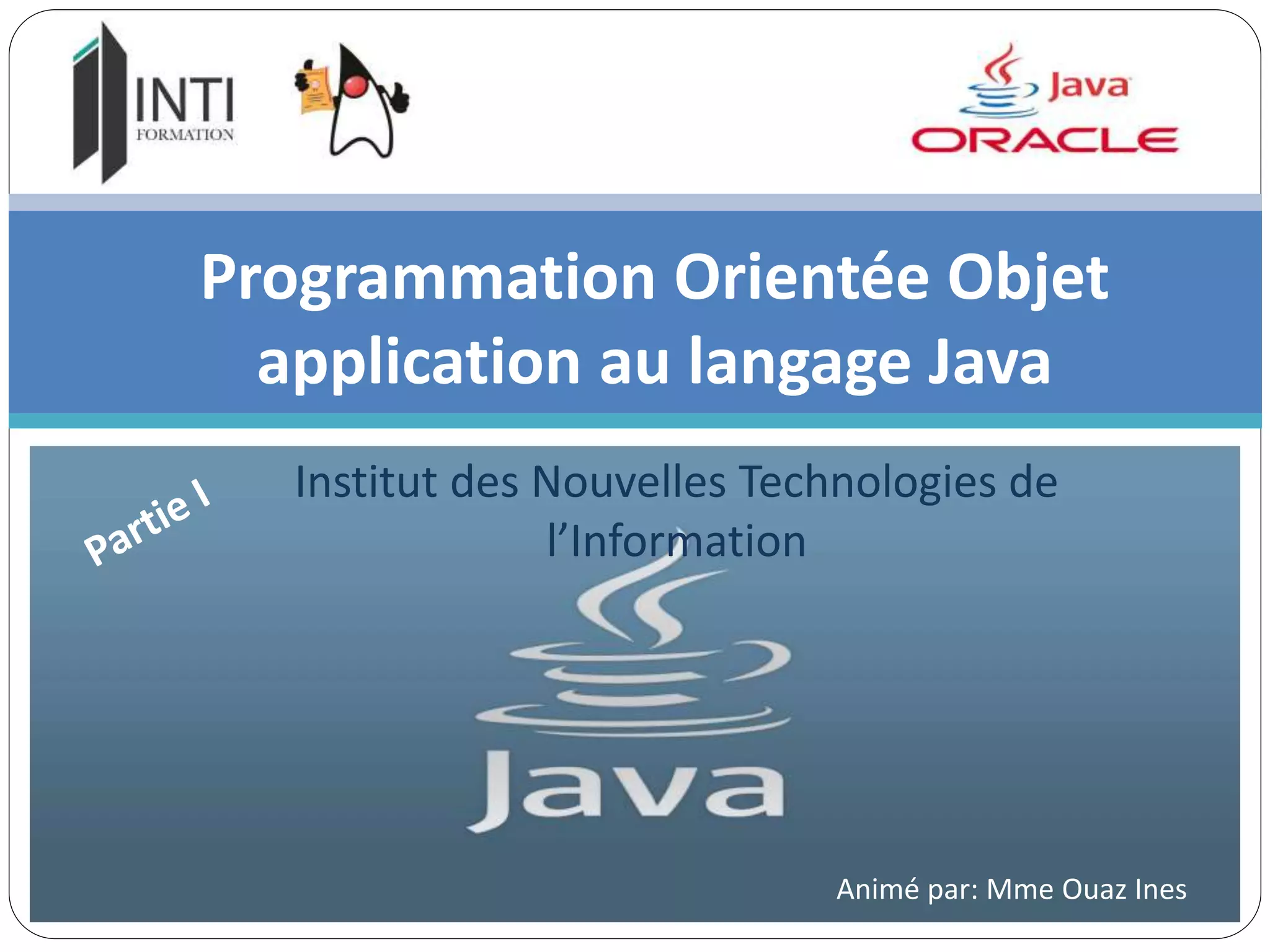 INTI
FORMATION

Java
ORACLE

Programmation Orientée Objet application au langage Java

Partie I

Institut des Nouvelles Technologies de l'Information

Java

Animé par: Mme Ouaz Ines